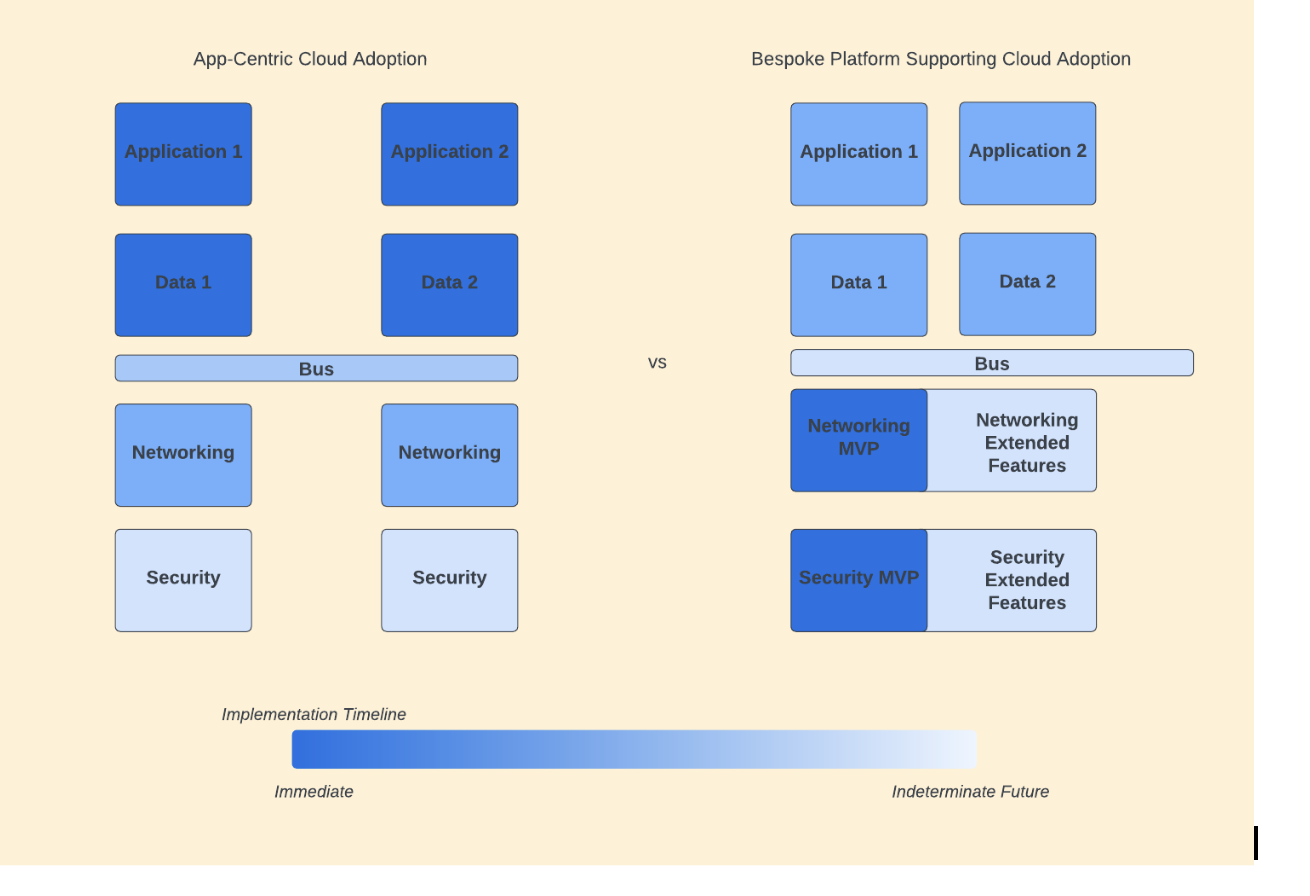 App-Centric Cloud Adoption

Application 1

Application 2

Data 1

Data 2

Bus

Networking

Networking

Security

Security

vs

Bespoke Platform Supporting Cloud Adoption

Application 1

Application 2

Data 1

Data 2

Bus

Networking MVP

Networking Extended Features

Security MVP

Security Extended Features

Implementation Timeline

Immediate

Indeterminate Future